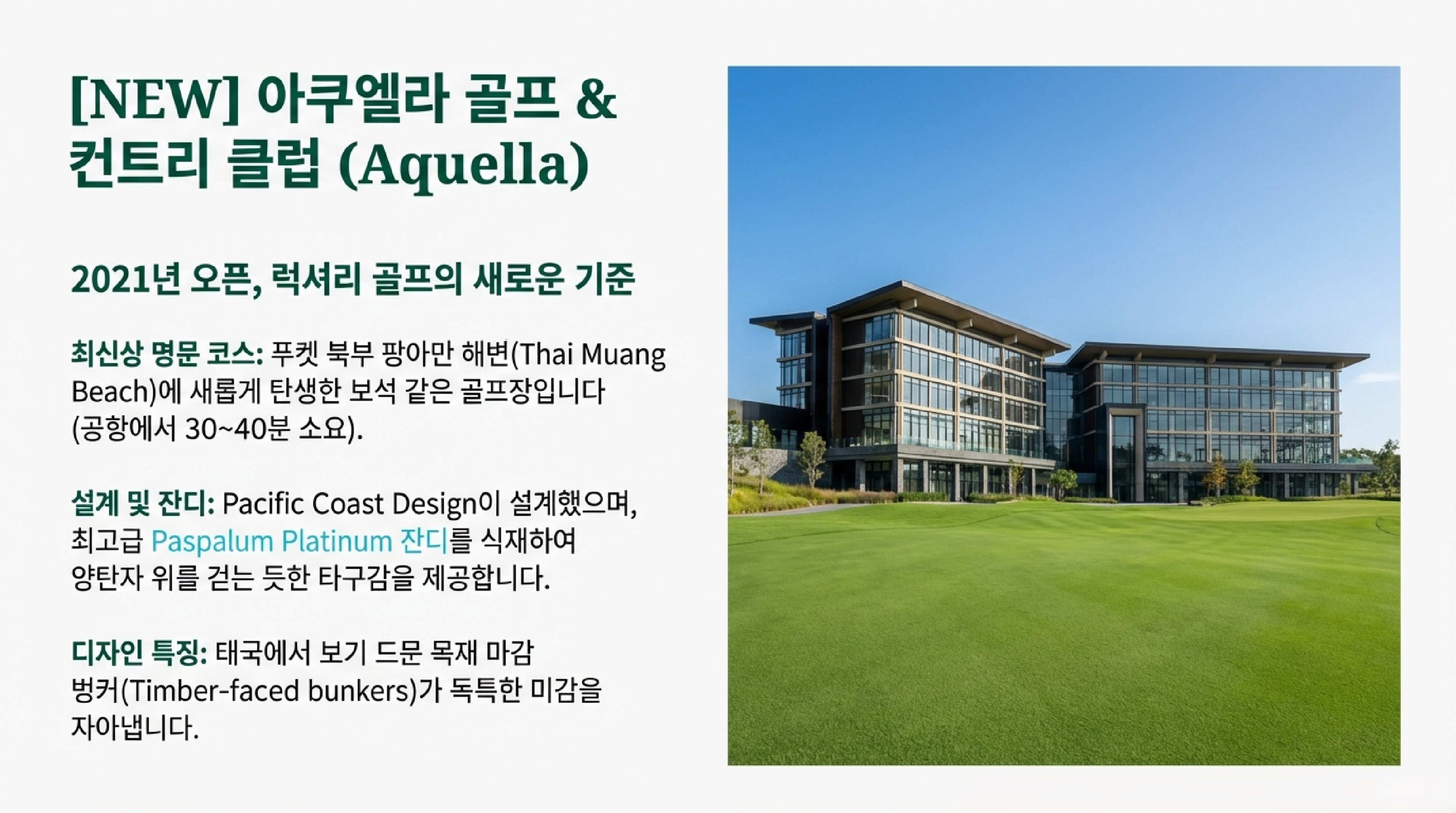 [NEW] 아쿠엘라 골프 & 컨트리 클럽 (Aquella)

2021년 오픈, 럭셔리 골프의 새로운 기준

최신상 명문 코스: 푸켓 북부 팡아만 해변(Thai Muang Beach)에 새롭게 탄생한 보석 같은 골프장입니다 (공항에서 30~40분 소요).

설계 및 잔디: Pacific Coast Design이 설계했으며, 최고급 Paspalum Platinum 잔디를 식재하여 양탄자 위를 걷는 듯한 타구감을 제공합니다.

디자인 특징: 태국에서 보기 드문 목재 마감 벙커(Timber-faced bunkers)가 독특한 미감을 자아냅니다.